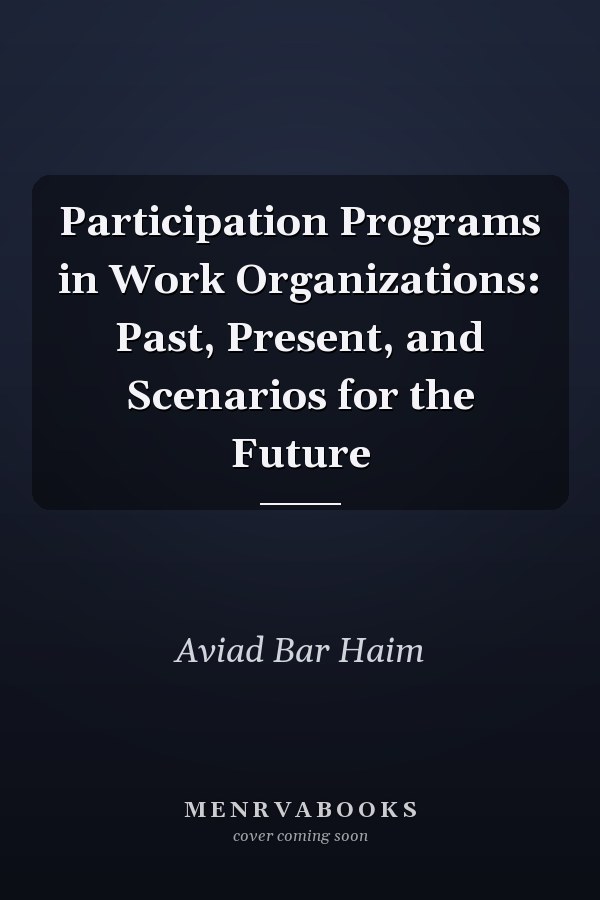 Participation Programs in Work Organizations: Past, Present, and Scenarios for the Future

Aviad Bar Haim

MENRVABOOKS
cover coming soon